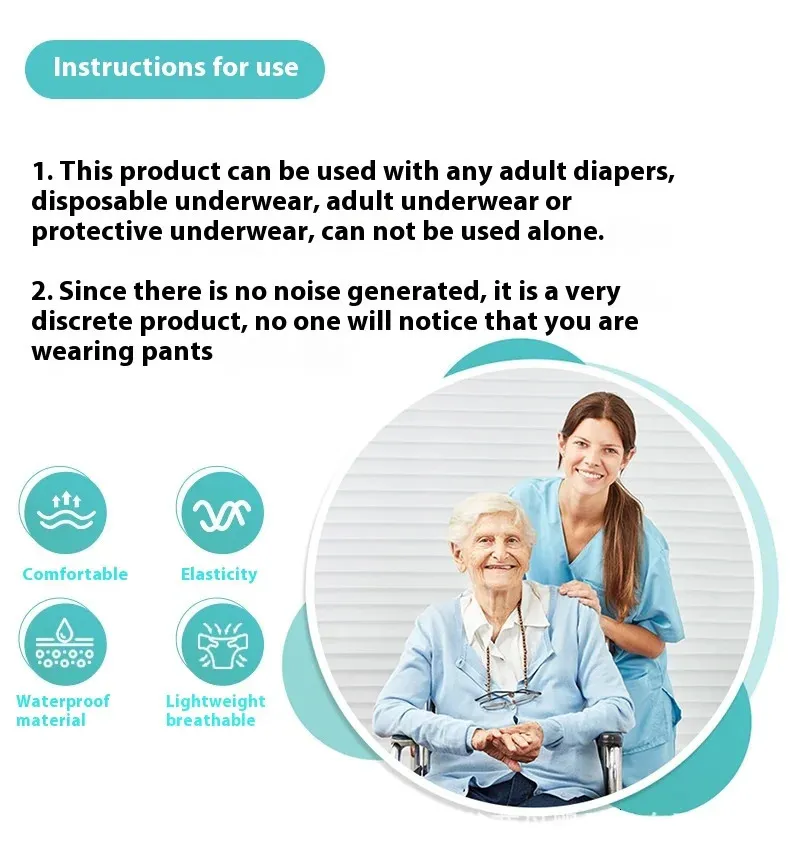 Instructions for use

1. This product can be used with any adult diapers, disposable underwear, adult underwear or protective underwear, can not be used alone.

2. Since there is no noise generated, it is a very discrete product, no one will notice that you are wearing pants

Comfortable

Elasticity

Waterproof material

Lightweight breathable